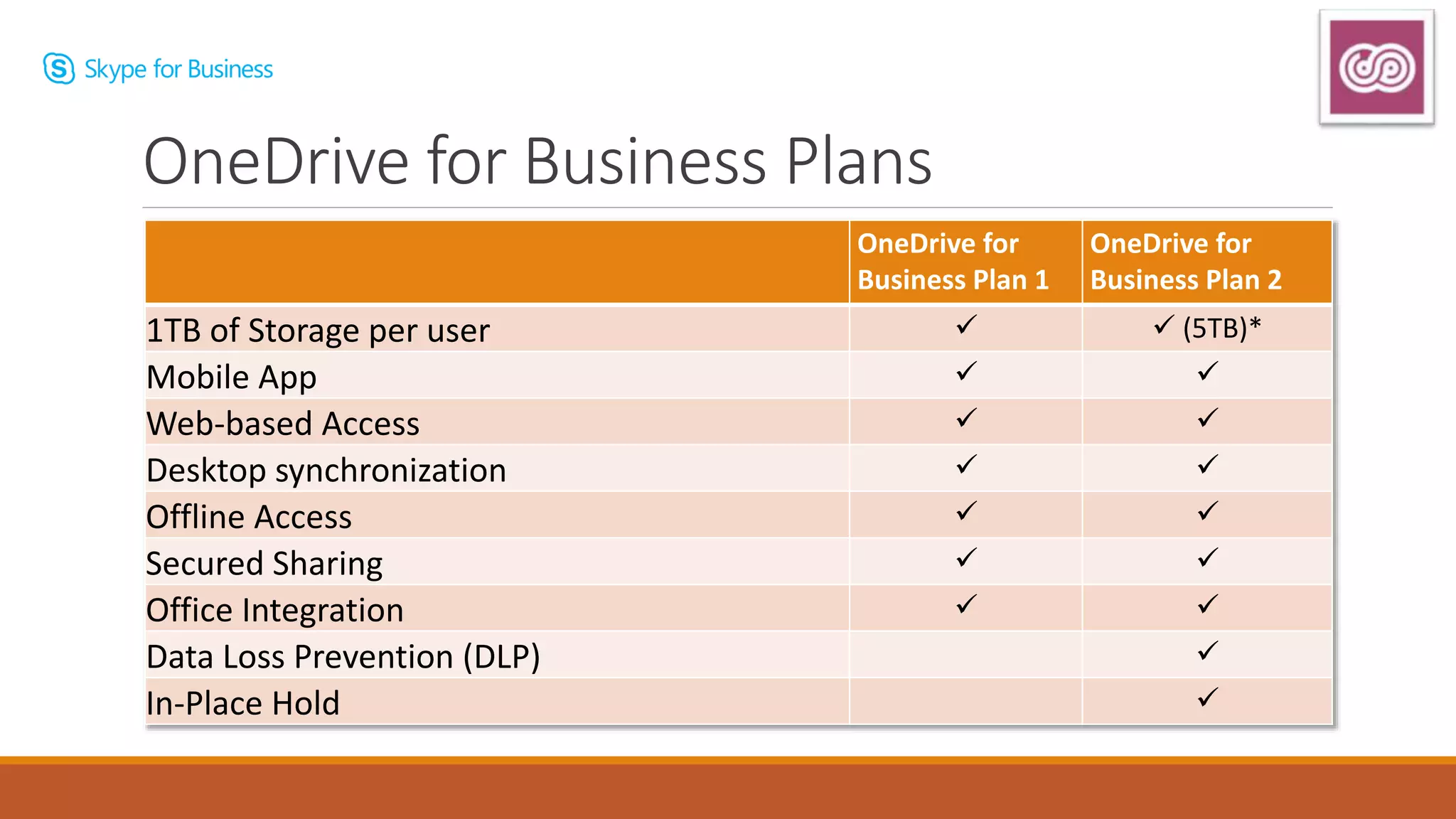 Skype for Business

OneDrive for Business Plans

| | OneDrive for Business Plan 1 | OneDrive for Business Plan 2 |
|---|---|---|
| 1TB of Storage per user | ✓ | ✓ (5TB)* |
| Mobile App | ✓ | ✓ |
| Web-based Access | ✓ | ✓ |
| Desktop synchronization | ✓ | ✓ |
| Offline Access | ✓ | ✓ |
| Secured Sharing | ✓ | ✓ |
| Office Integration | ✓ | ✓ |
| Data Loss Prevention (DLP) | | ✓ |
| In-Place Hold | | ✓ |